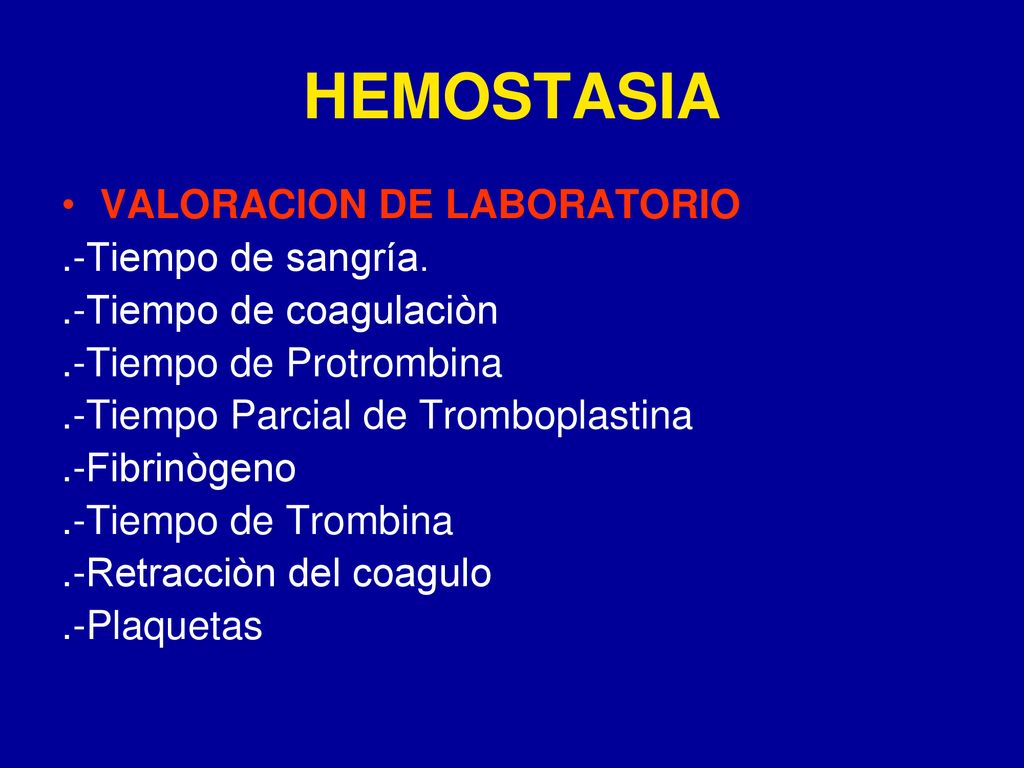 HEMOSTASIA

• VALORACION DE LABORATORIO

.-Tiempo de sangría.
.-Tiempo de coagulaciòn
.-Tiempo de Protrombina
.-Tiempo Parcial de Tromboplastina
.-Fibrinògeno
.-Tiempo de Trombina
.-Retracciòn del coagulo
.-Plaquetas